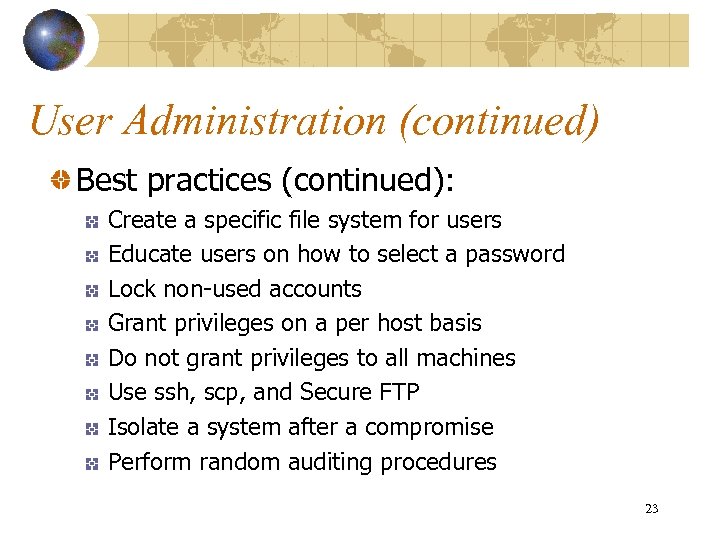 User Administration (continued)

Best practices (continued):

Create a specific file system for users

Educate users on how to select a password

Lock non-used accounts

Grant privileges on a per host basis

Do not grant privileges to all machines

Use ssh, scp, and Secure FTP

Isolate a system after a compromise

Perform random auditing procedures

23